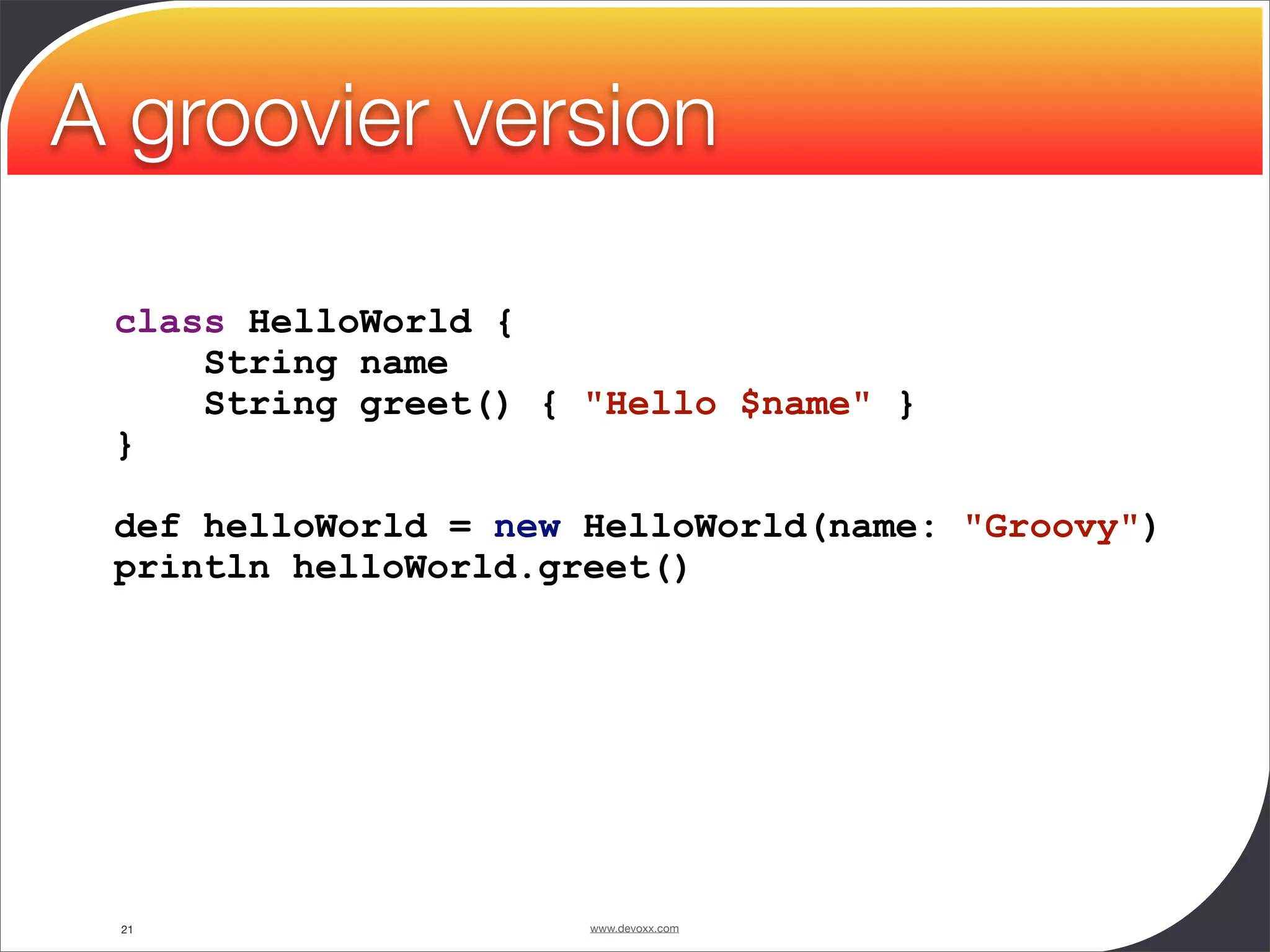 A groovier version

class HelloWorld {
    String name
    String greet() { "Hello $name" }
}

def helloWorld = new HelloWorld(name: "Groovy")
println helloWorld.greet()

21

www.devoxx.com